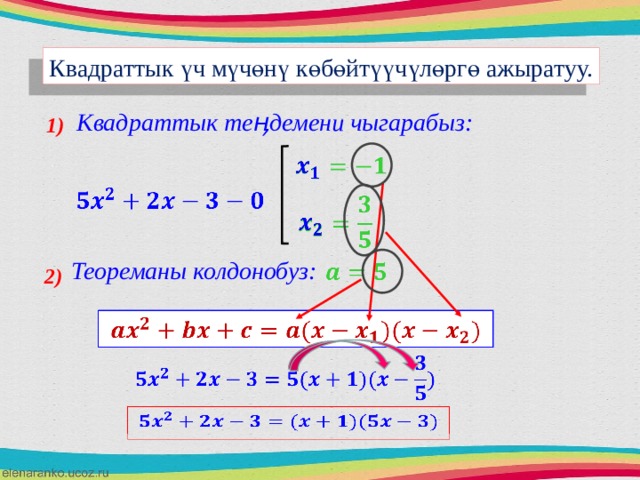 Квадраттык үч мүчөнү көбөйтүүчүлөргө ажыратуу.

1) Квадраттык теңдемени чыгарабыз:

$5x^2 + 2x - 3 - 0$

$x_1 = -1$

$x_2 = \frac{3}{5}$

2) Теореманы колдонобуз: $a = 5$

$ax^2 + bx + c = a(x - x_1)(x - x_2)$

$5x^2 + 2x - 3 = 5(x + 1)(x - \frac{3}{5})$

$5x^2 + 2x - 3 = (x + 1)(5x - 3)$

elenaranko.ucoz.ru